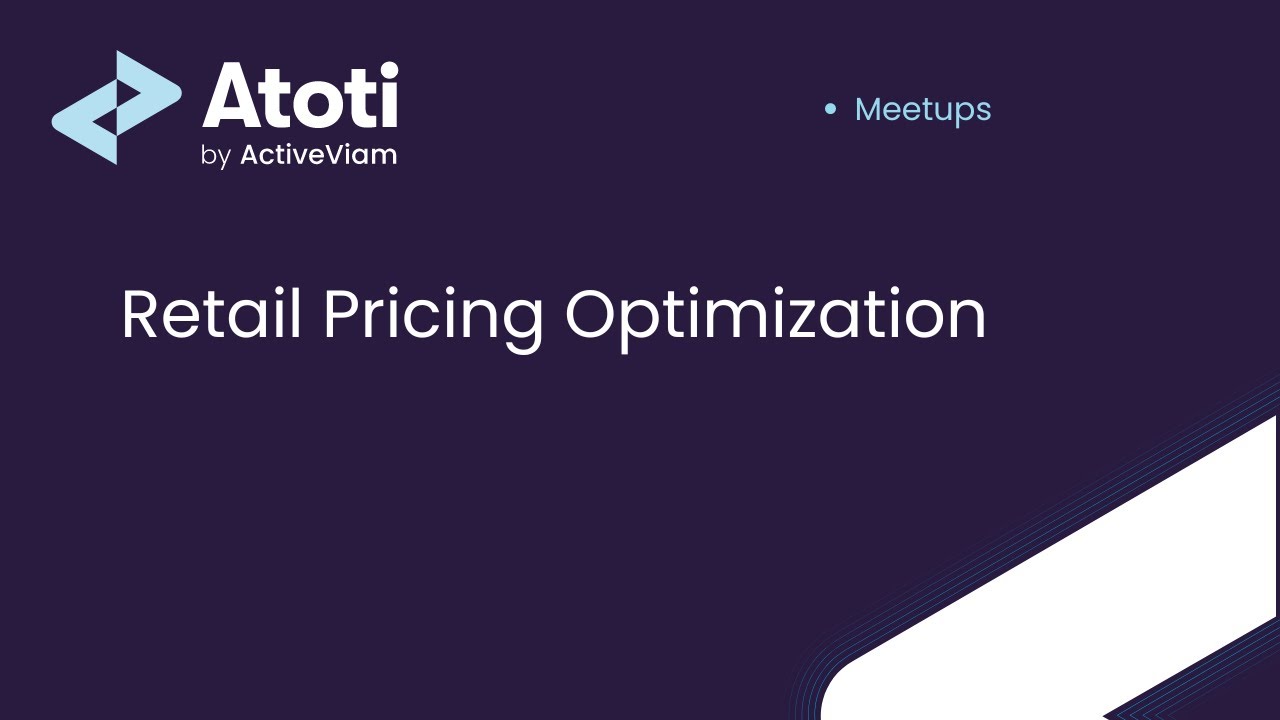 Atoti
by ActiveViam

• Meetups

Retail Pricing Optimization